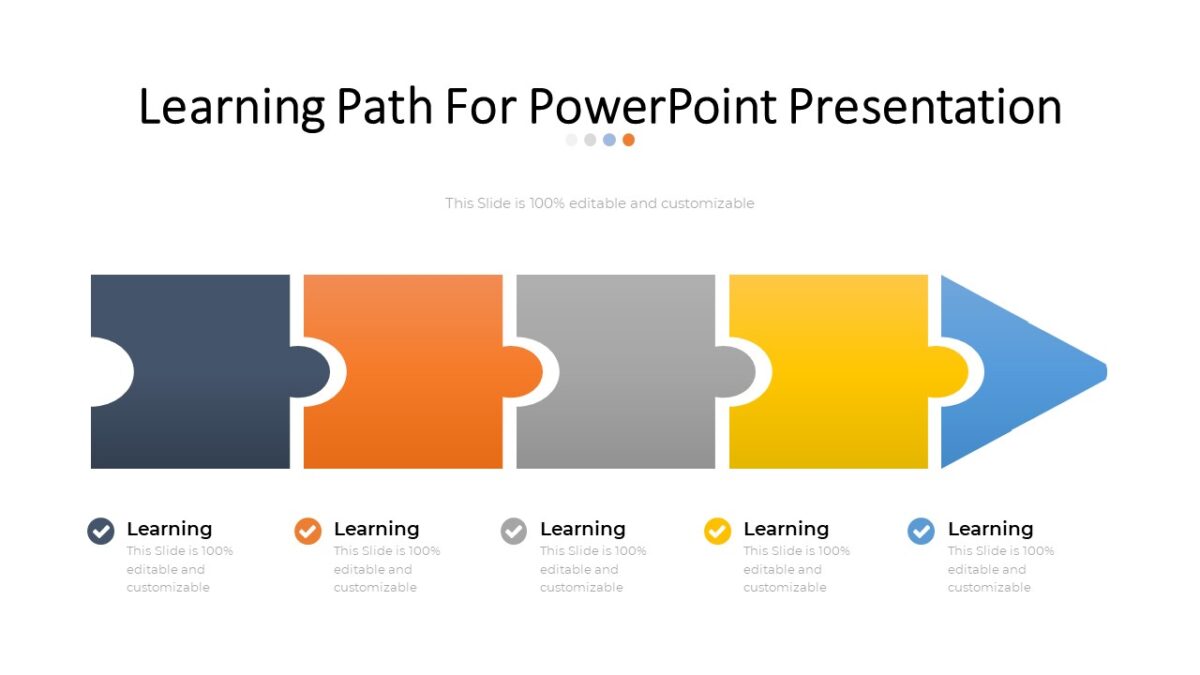 Learning Path For PowerPoint Presentation

This Slide is 100% editable and customizable

Learning
This Slide is 100% editable and customizable

Learning
This Slide is 100% editable and customizable

Learning
This Slide is 100% editable and customizable

Learning
This Slide is 100% editable and customizable

Learning
This Slide is 100% editable and customizable